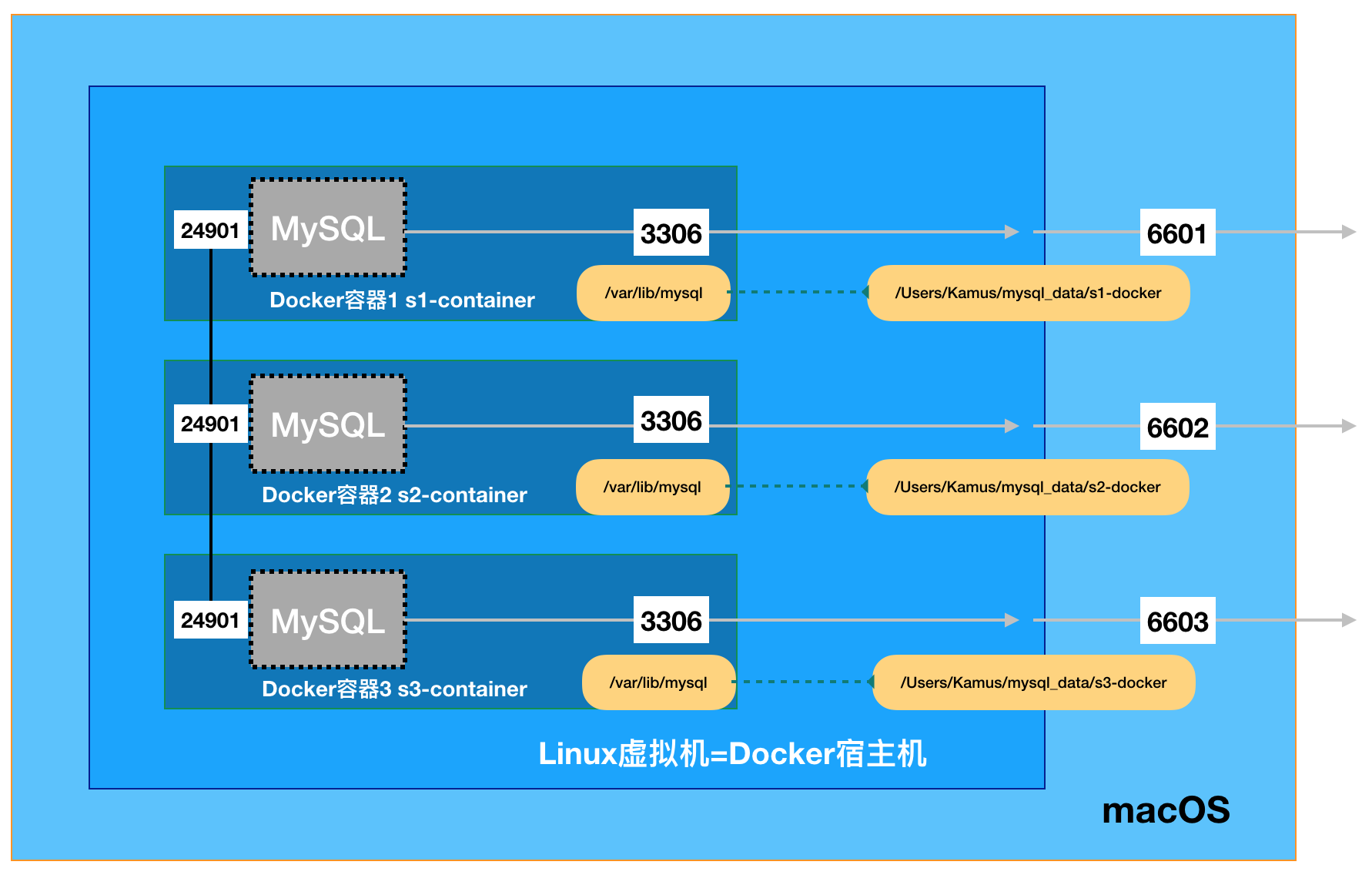 24901
MySQL
3306
6601
Docker容器1 s1-container
/var/lib/mysql
/Users/Kamus/mysql_data/s1-docker

24901
MySQL
3306
6602
Docker容器2 s2-container
/var/lib/mysql
/Users/Kamus/mysql_data/s2-docker

24901
MySQL
3306
6603
Docker容器3 s3-container
/var/lib/mysql
/Users/Kamus/mysql_data/s3-docker

Linux虚拟机=Docker宿主机

macOS